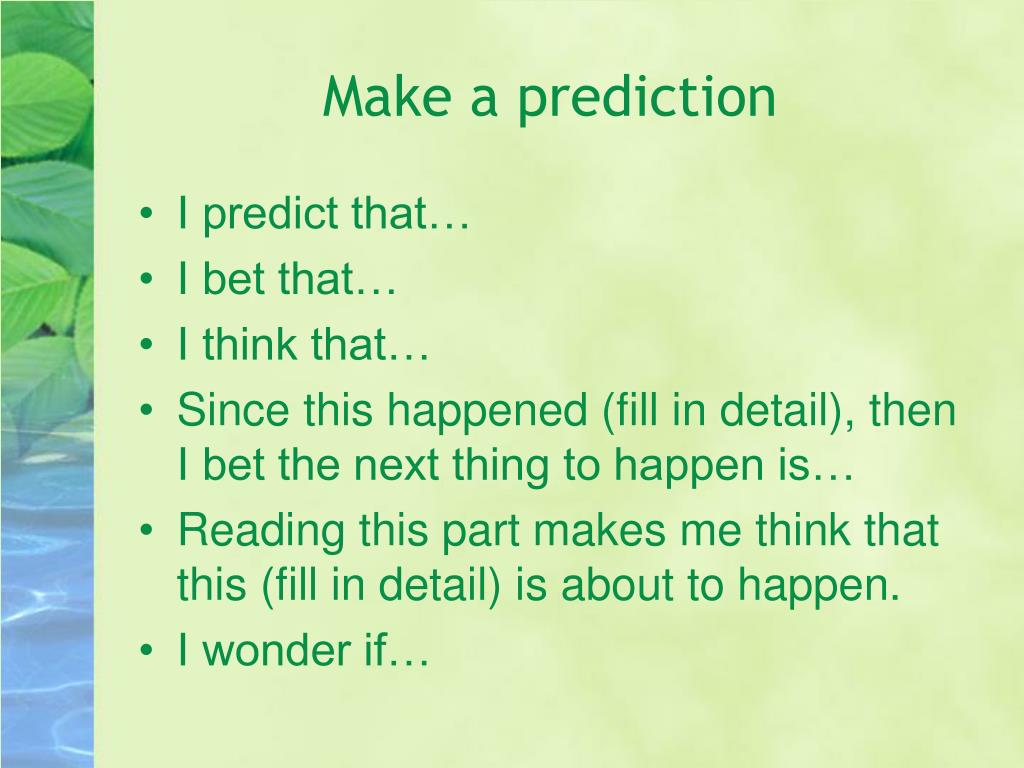 Make a prediction

• I predict that…
• I bet that…
• I think that…
• Since this happened (fill in detail), then I bet the next thing to happen is…
• Reading this part makes me think that this (fill in detail) is about to happen.
• I wonder if…